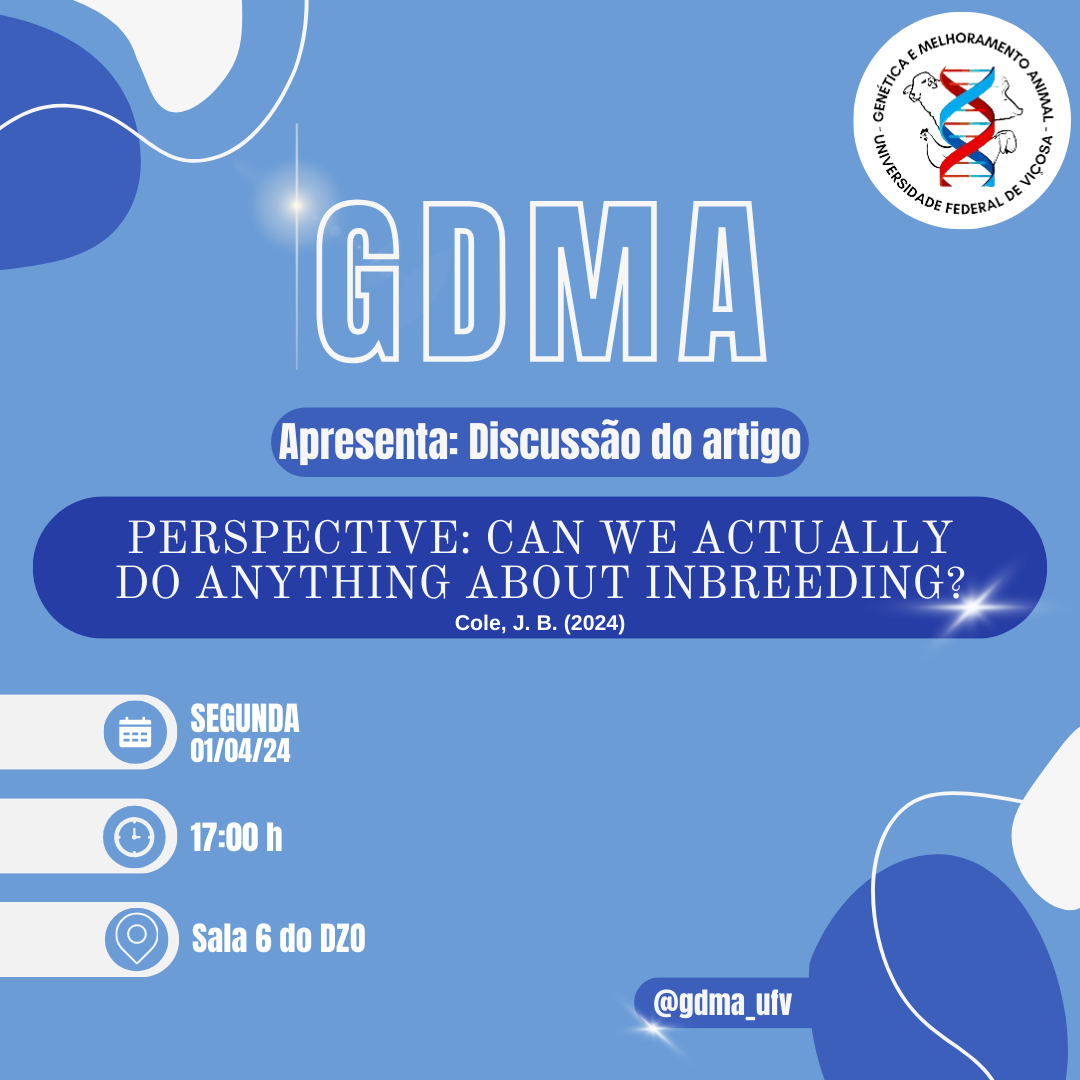 - GENÉTICA E MELHORAMENTO ANIMAL - UNIVERSIDADE FEDERAL DE VIÇOSA

GDMA

Apresenta: Discussão do artigo

PERSPECTIVE: CAN WE ACTUALLY DO ANYTHING ABOUT INBREEDING?
Cole, J. B. (2024)

SEGUNDA
01/04/24

17:00 h

Sala 6 do DZO

@gdma_ufv